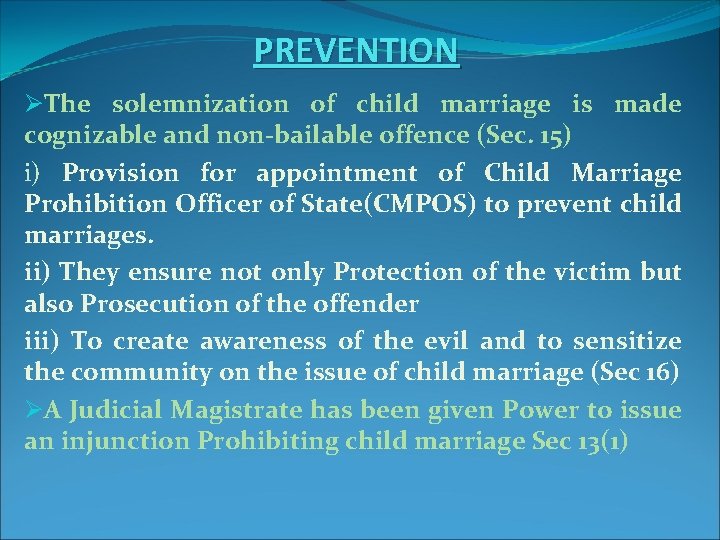 PREVENTION

➢The solemnization of child marriage is made cognizable and non-bailable offence (Sec. 15)

i) Provision for appointment of Child Marriage Prohibition Officer of State(CMPOS) to prevent child marriages.

ii) They ensure not only Protection of the victim but also Prosecution of the offender

iii) To create awareness of the evil and to sensitize the community on the issue of child marriage (Sec 16)

➢A Judicial Magistrate has been given Power to issue an injunction Prohibiting child marriage Sec 13(1)